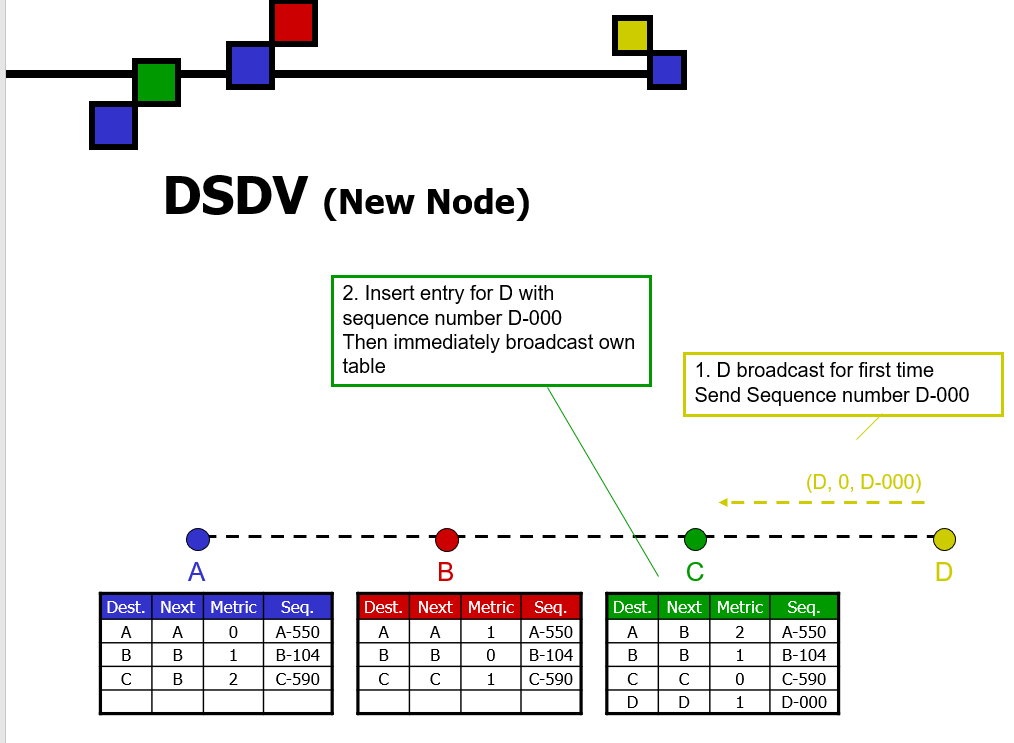 DSDV (New Node)

2. Insert entry for D with sequence number D-000
Then immediately broadcast own table

1. D broadcast for first time
Send Sequence number D-000

(D, 0, D-000)

A

B

C

D

| Dest. | Next | Metric | Seq. |
|---|---|---|---|
| A | A | 0 | A-550 |
| B | B | 1 | B-104 |
| C | B | 2 | C-590 |
| | | | |

| Dest. | Next | Metric | Seq. |
|---|---|---|---|
| A | A | 1 | A-550 |
| B | B | 0 | B-104 |
| C | C | 1 | C-590 |
| | | | |

| Dest. | Next | Metric | Seq. |
|---|---|---|---|
| A | B | 2 | A-550 |
| B | B | 1 | B-104 |
| C | C | 0 | C-590 |
| D | D | 1 | D-000 |